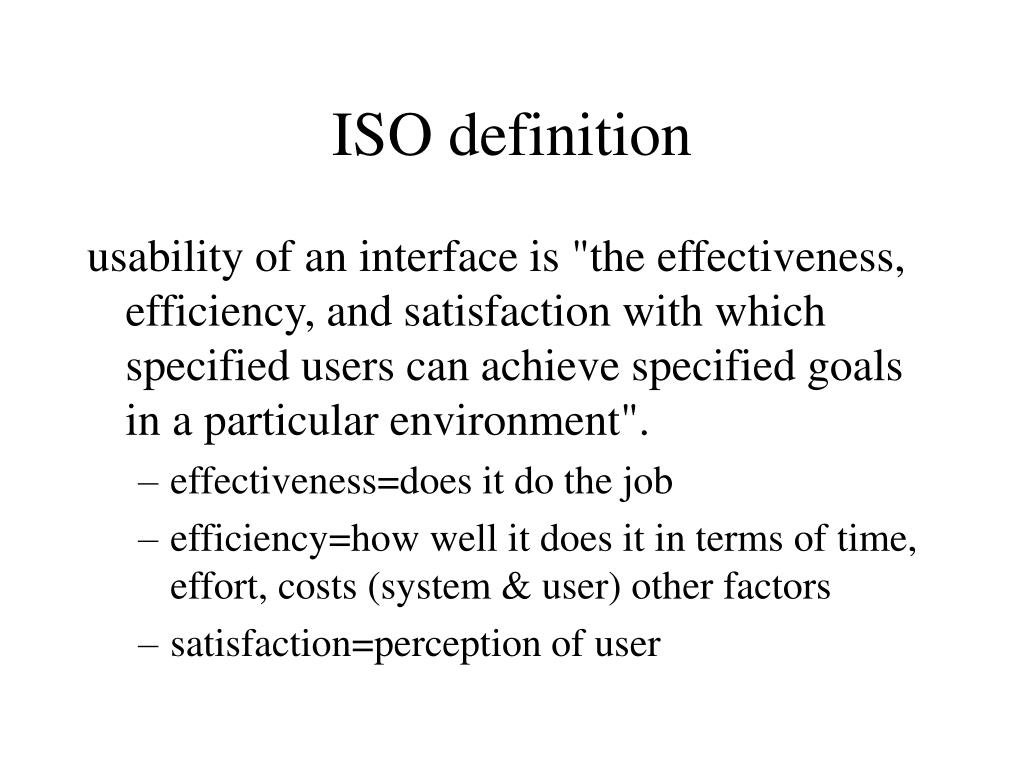 ISO definition

usability of an interface is "the effectiveness, efficiency, and satisfaction with which specified users can achieve specified goals in a particular environment".

– effectiveness=does it do the job
– efficiency=how well it does it in terms of time, effort, costs (system & user) other factors
– satisfaction=perception of user